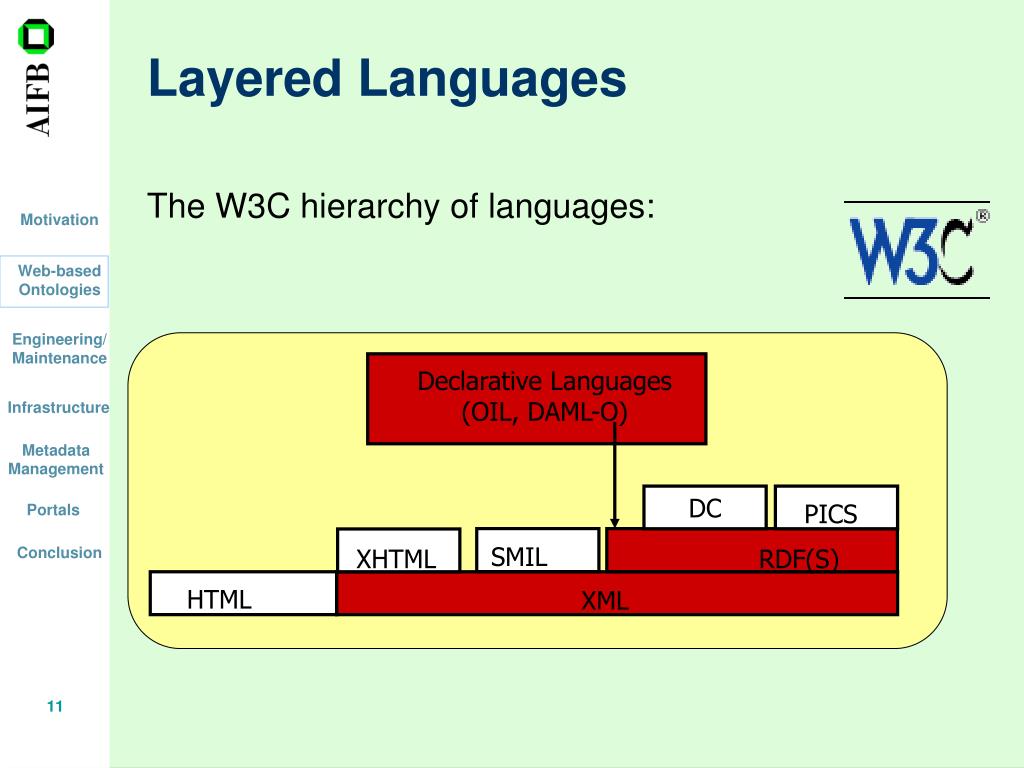 AIFB

Motivation

Web-based Ontologies

Engineering/ Maintenance

Infrastructure

Metadata Management

Portals

Conclusion

11

Layered Languages

The W3C hierarchy of languages:

W3C®

Declarative Languages (OIL, DAML-O)

DC

PICS

XHTML

SMIL

RDF(S)

HTML

XML